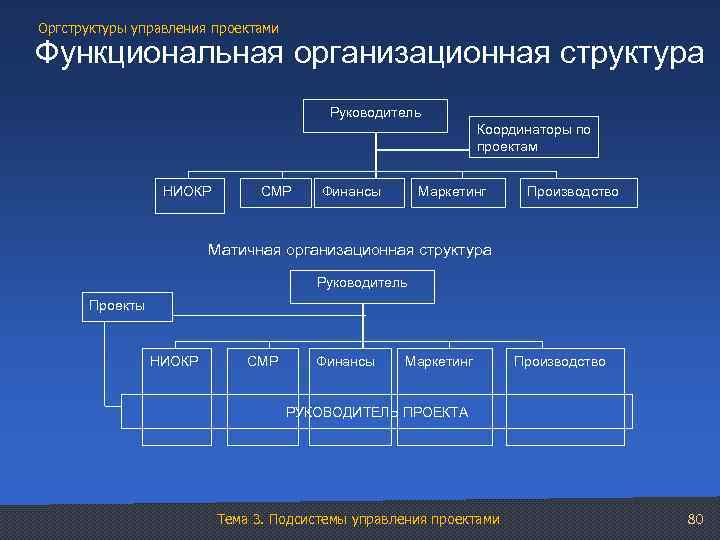 Оргструктуры управления проектами

Функциональная организационная структура

Руководитель

Координаторы по проектам

НИОКР

СМР

Финансы

Маркетинг

Производство

Матичная организационная структура

Руководитель

Проекты

НИОКР

СМР

Финансы

Маркетинг

Производство

РУКОВОДИТЕЛЬ ПРОЕКТА

Тема 3. Подсистемы управления проектами

80